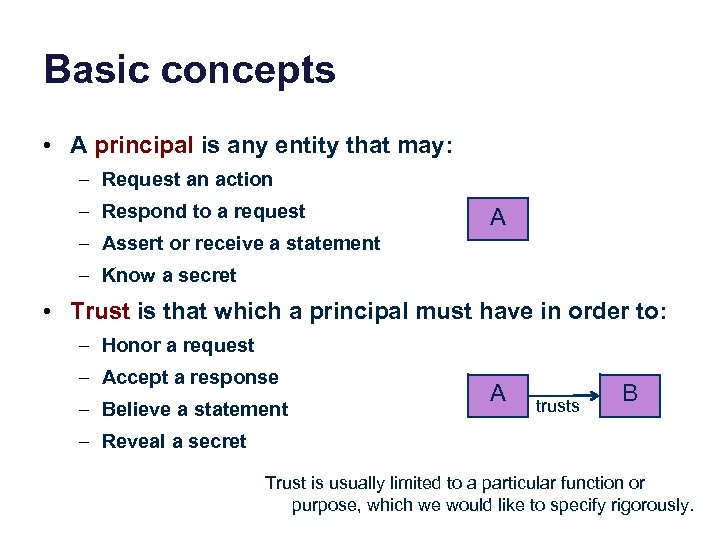 Basic concepts

• A principal is any entity that may:
  – Request an action
  – Respond to a request
  – Assert or receive a statement
  – Know a secret

A

• Trust is that which a principal must have in order to:
  – Honor a request
  – Accept a response
  – Believe a statement
  – Reveal a secret

A trusts B

Trust is usually limited to a particular function or purpose, which we would like to specify rigorously.